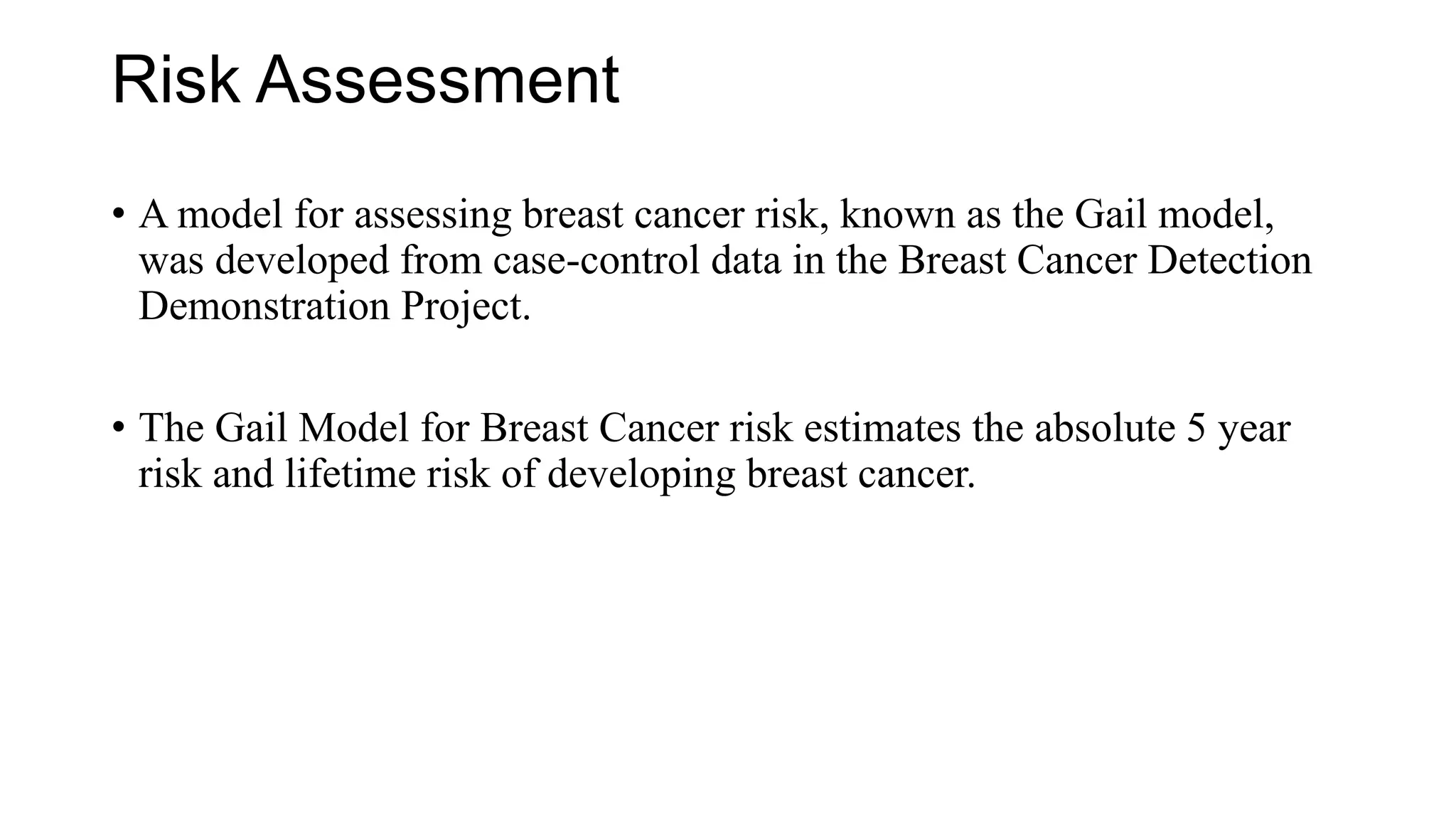 Risk Assessment

• A model for assessing breast cancer risk, known as the Gail model, was developed from case-control data in the Breast Cancer Detection Demonstration Project.

• The Gail Model for Breast Cancer risk estimates the absolute 5 year risk and lifetime risk of developing breast cancer.